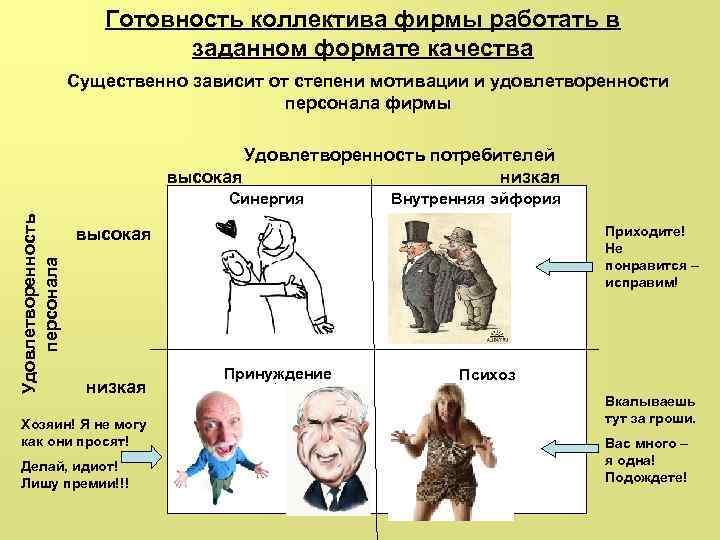 Готовность коллектива фирмы работать в заданном формате качества

Существенно зависит от степени мотивации и удовлетворенности персонала фирмы

Удовлетворенность потребителей

высокая

низкая

Удовлетворенность персонала

высокая

низкая

Синергия

Внутренняя эйфория

Принуждение

Психоз

Приходите! Не понравится – исправим!

Хозяин! Я не могу как они просят!

Делай, идиот! Лишу премии!!!

Вкалываешь тут за гроши.

Вас много – я одна! Подождете!